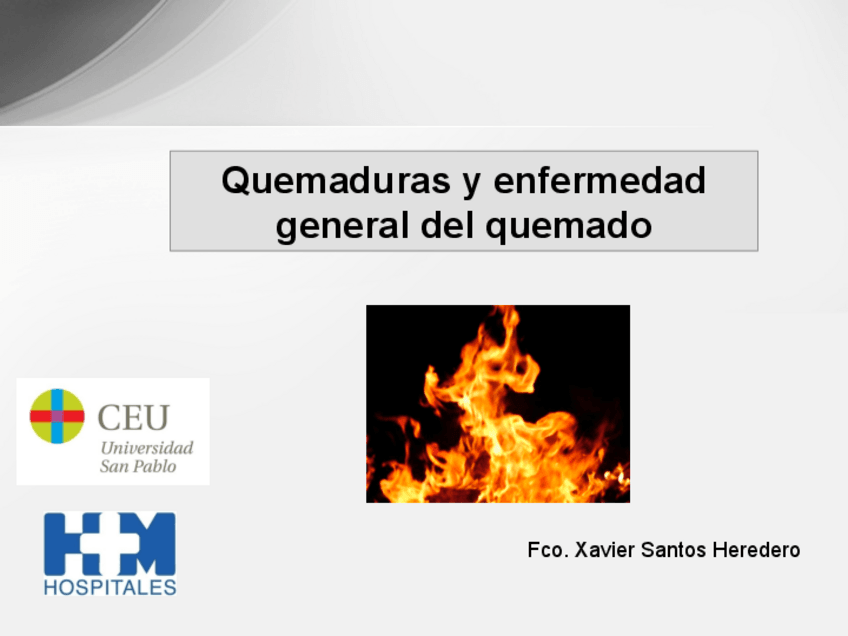 Quemaduras y enfermedad general del quemado

CEU
Universidad
San Pablo

HM
HOSPITALES

Fco. Xavier Santos Heredero